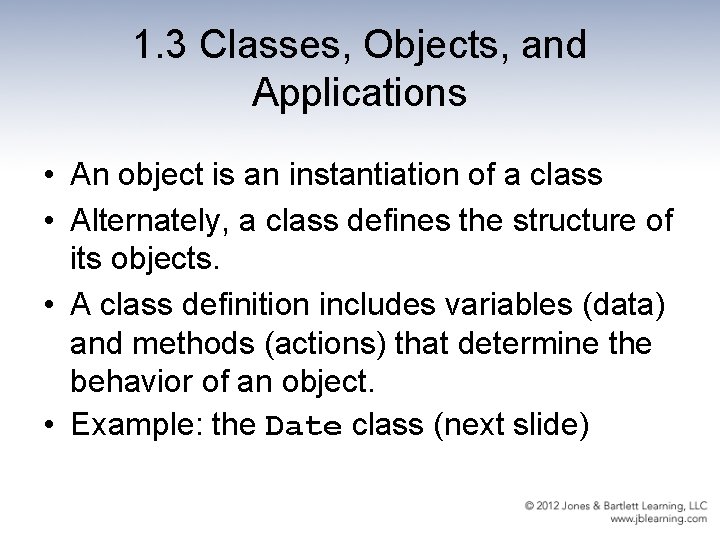 1.3 Classes, Objects, and Applications

• An object is an instantiation of a class

• Alternately, a class defines the structure of its objects.

• A class definition includes variables (data) and methods (actions) that determine the behavior of an object.

• Example: the Date class (next slide)

© 2012 Jones & Bartlett Learning, LLC
www.jblearning.com